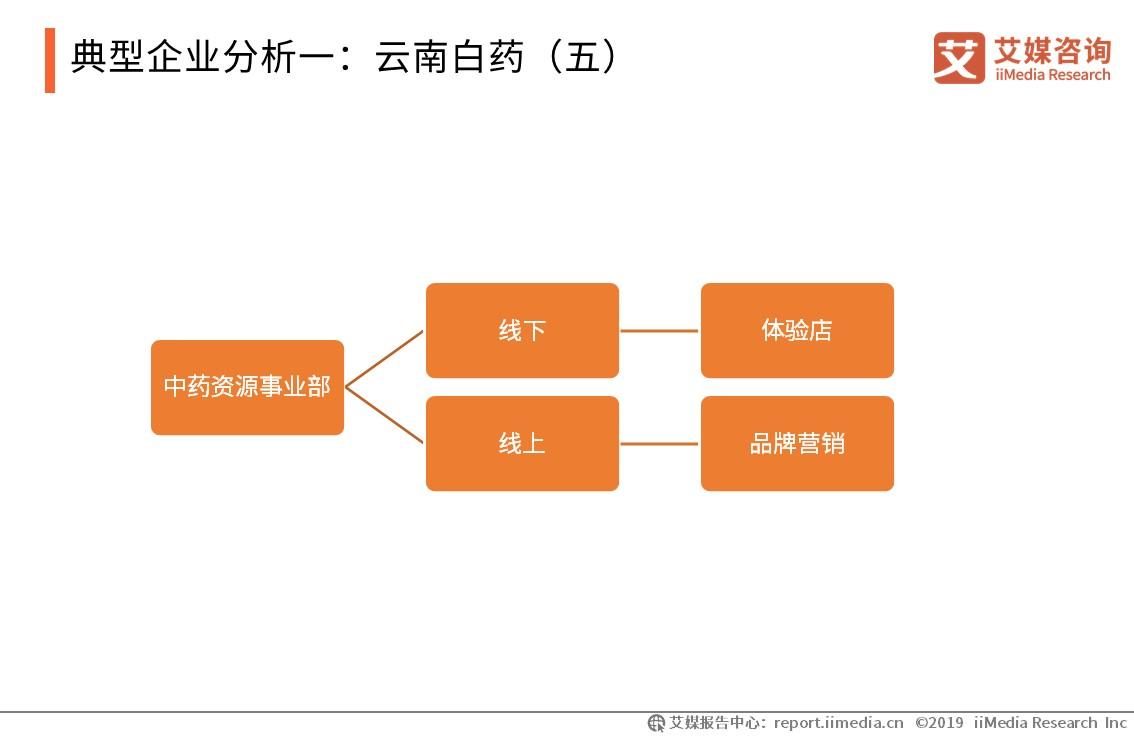 典型企业分析一：云南白药（五）

艾媒咨询
iiMedia Research

中药资源事业部

线下

体验店

线上

品牌营销

艾媒报告中心：report.iimedia.cn ©2019 iiMedia Research Inc